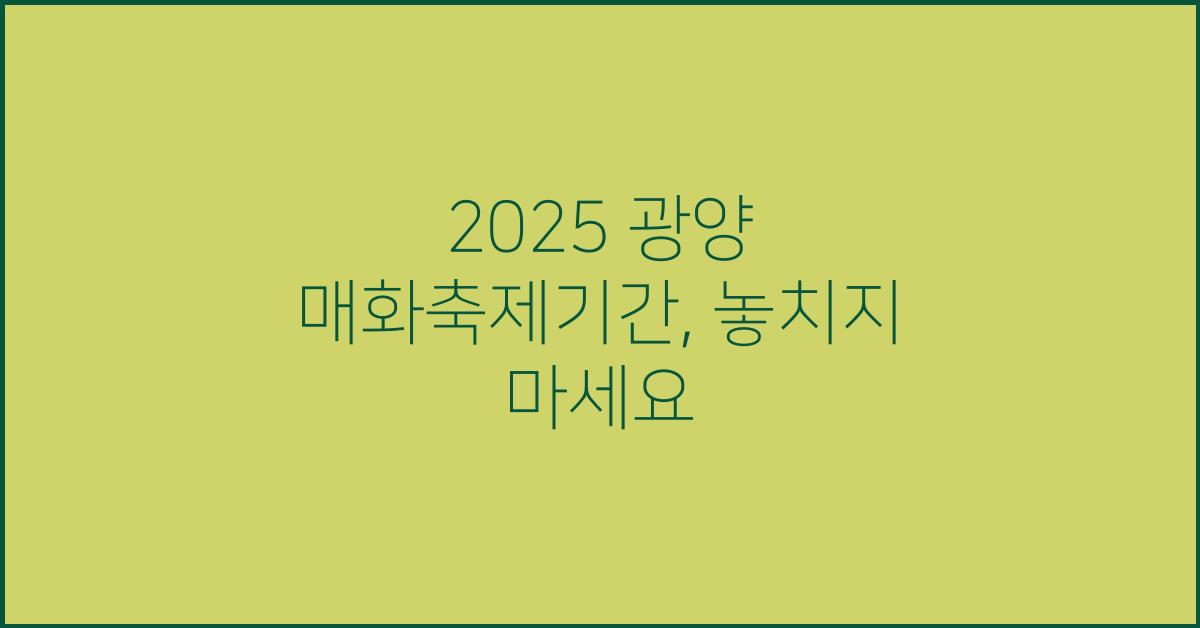 2025 광양 매화축제기간, 놓치지 마세요